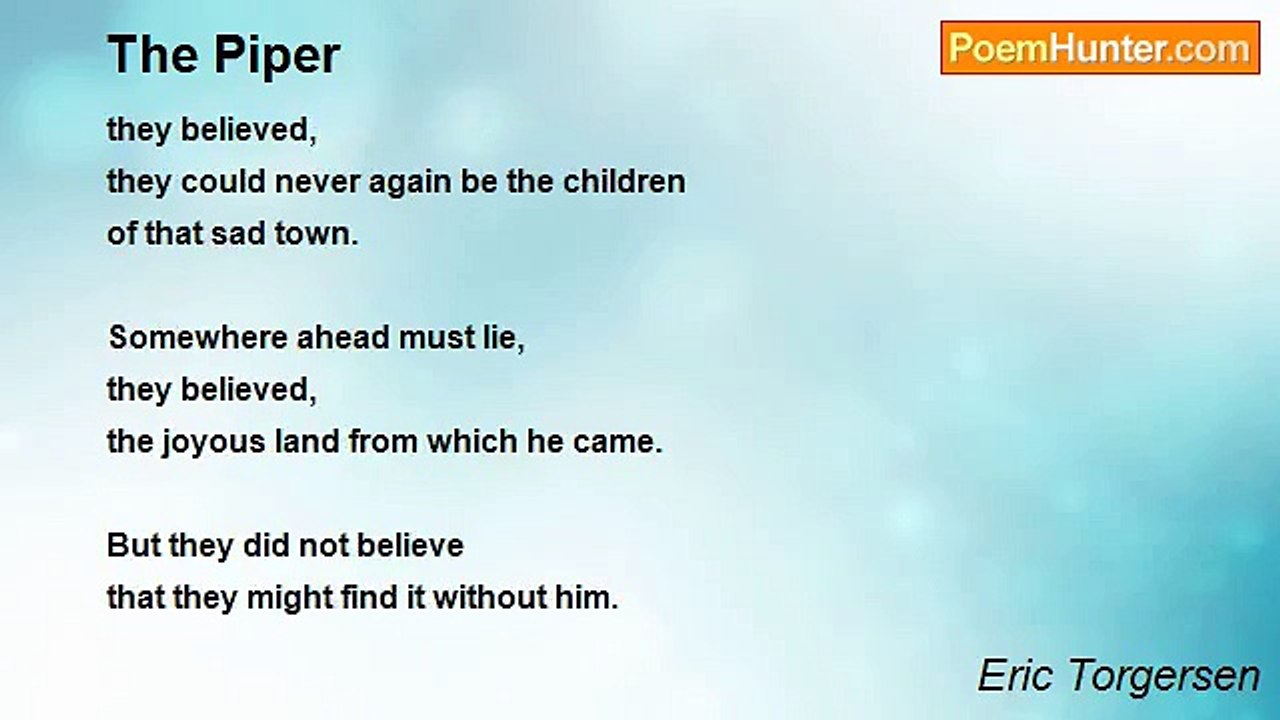 The Piper

PoemHunter.com

they believed,
they could never again be the children
of that sad town.

Somewhere ahead must lie,
they believed,
the joyous land from which he came.

But they did not believe
that they might find it without him.

Eric Torgersen